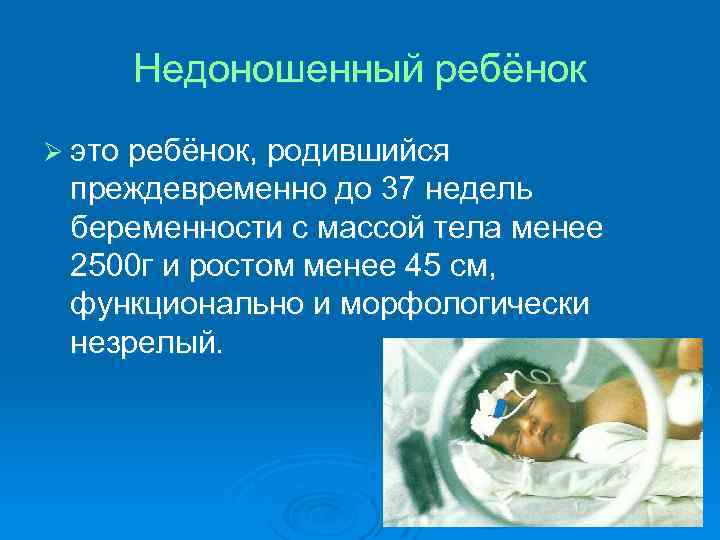 Недоношенный ребёнок

➢ это ребёнок, родившийся преждевременно до 37 недель беременности с массой тела менее 2500г и ростом менее 45 см, функционально и морфологически незрелый.